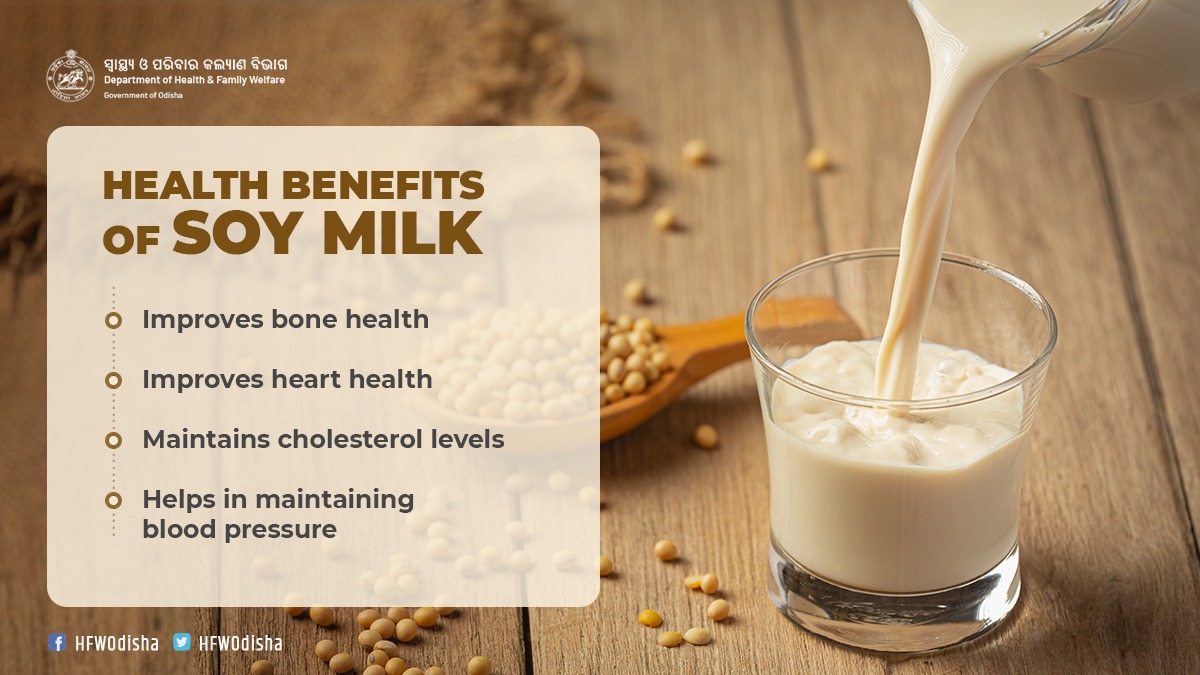 ସ୍ୱାସ୍ଥ୍ୟ ଓ ପରିବାର କଲ୍ୟାଣ ବିଭାଗ
Department of Health & Family Welfare
Government of Odisha

HEALTH BENEFITS OF SOY MILK

Improves bone health

Improves heart health

Maintains cholesterol levels

Helps in maintaining blood pressure

HFWOdisha HFWOdisha